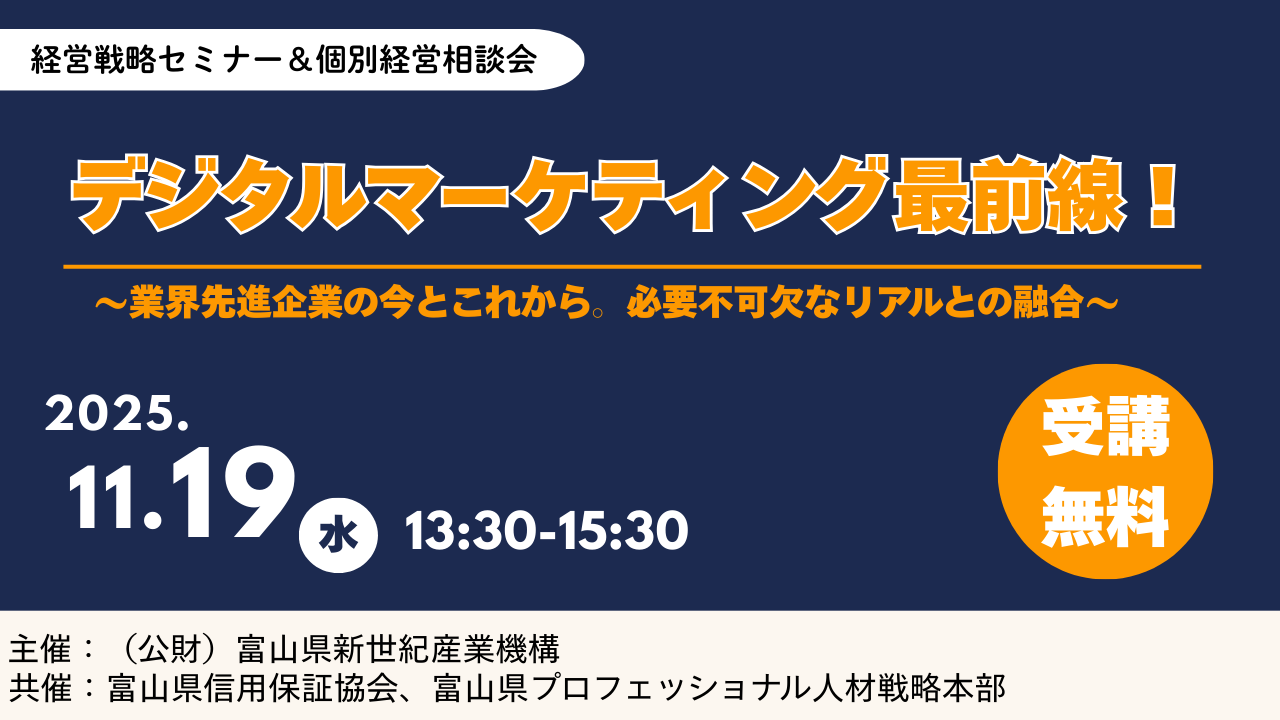 経営戦略セミナー＆個別経営相談会

デジタルマーケティング最前線！

～業界先進企業の今とこれから。必要不可欠なリアルとの融合～

2025.
11.19 水 13:30-15:30

受講
無料

主催：（公財）富山県新世紀産業機構
共催：富山県信用保証協会、富山県プロフェッショナル人材戦略本部